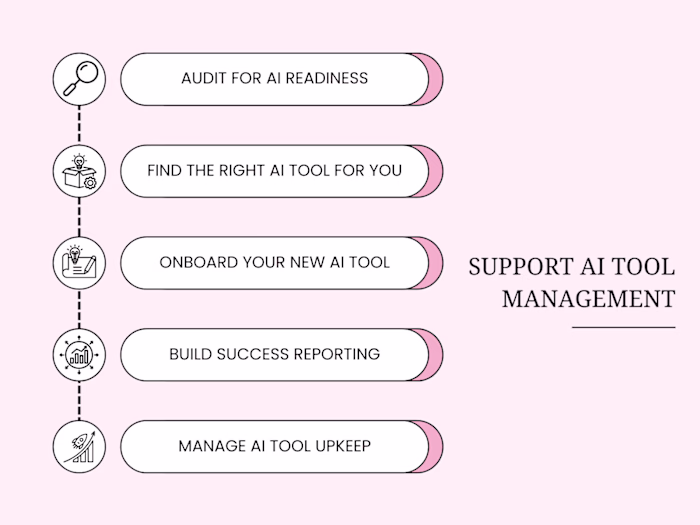 AUDIT FOR AI READINESS

FIND THE RIGHT AI TOOL FOR YOU

ONBOARD YOUR NEW AI TOOL

BUILD SUCCESS REPORTING

MANAGE AI TOOL UPKEEP

SUPPORT AI TOOL MANAGEMENT